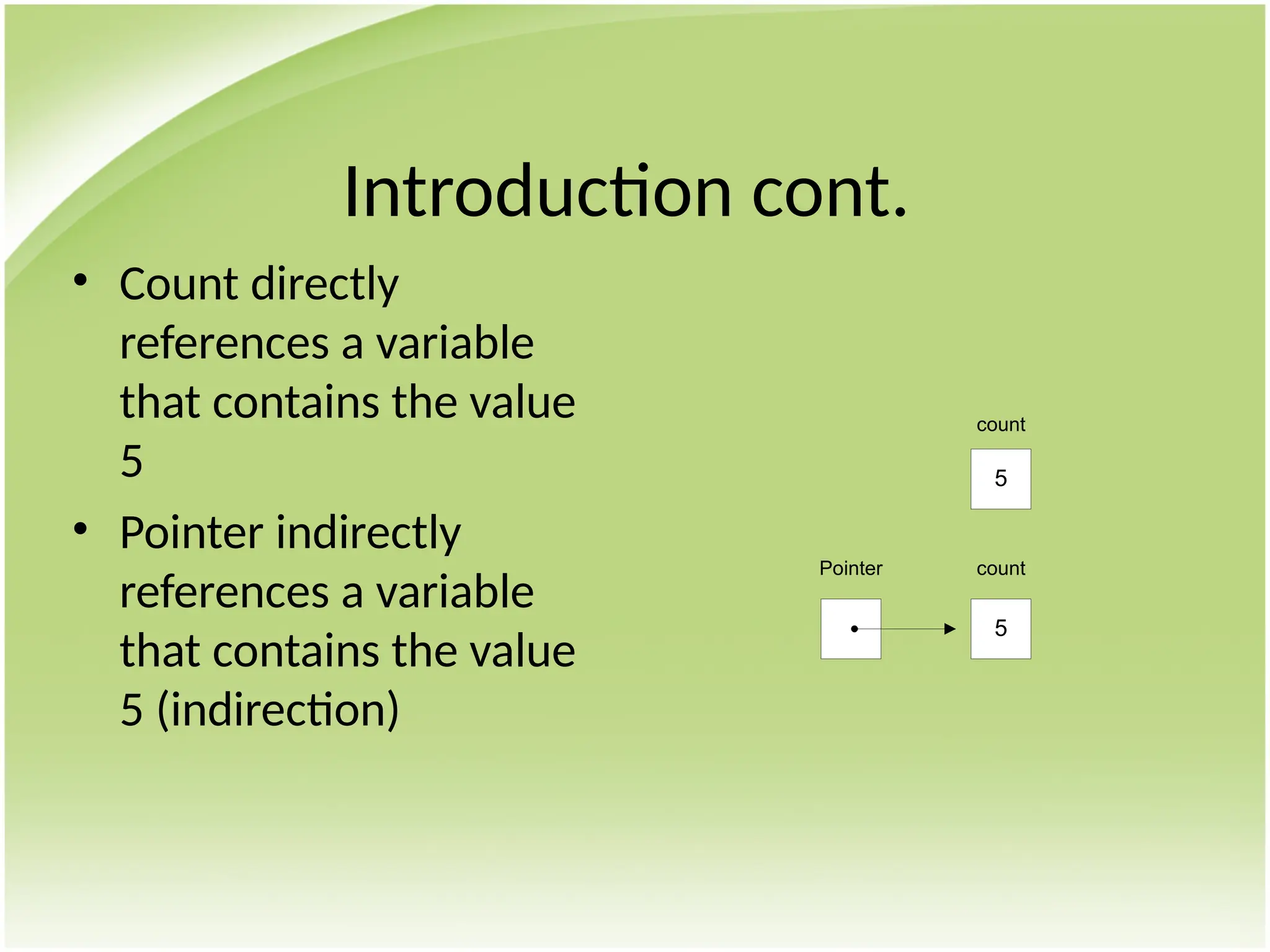 Introduction cont.

• Count directly references a variable that contains the value 5

• Pointer indirectly references a variable that contains the value 5 (indirection)

count

5

Pointer

count

5